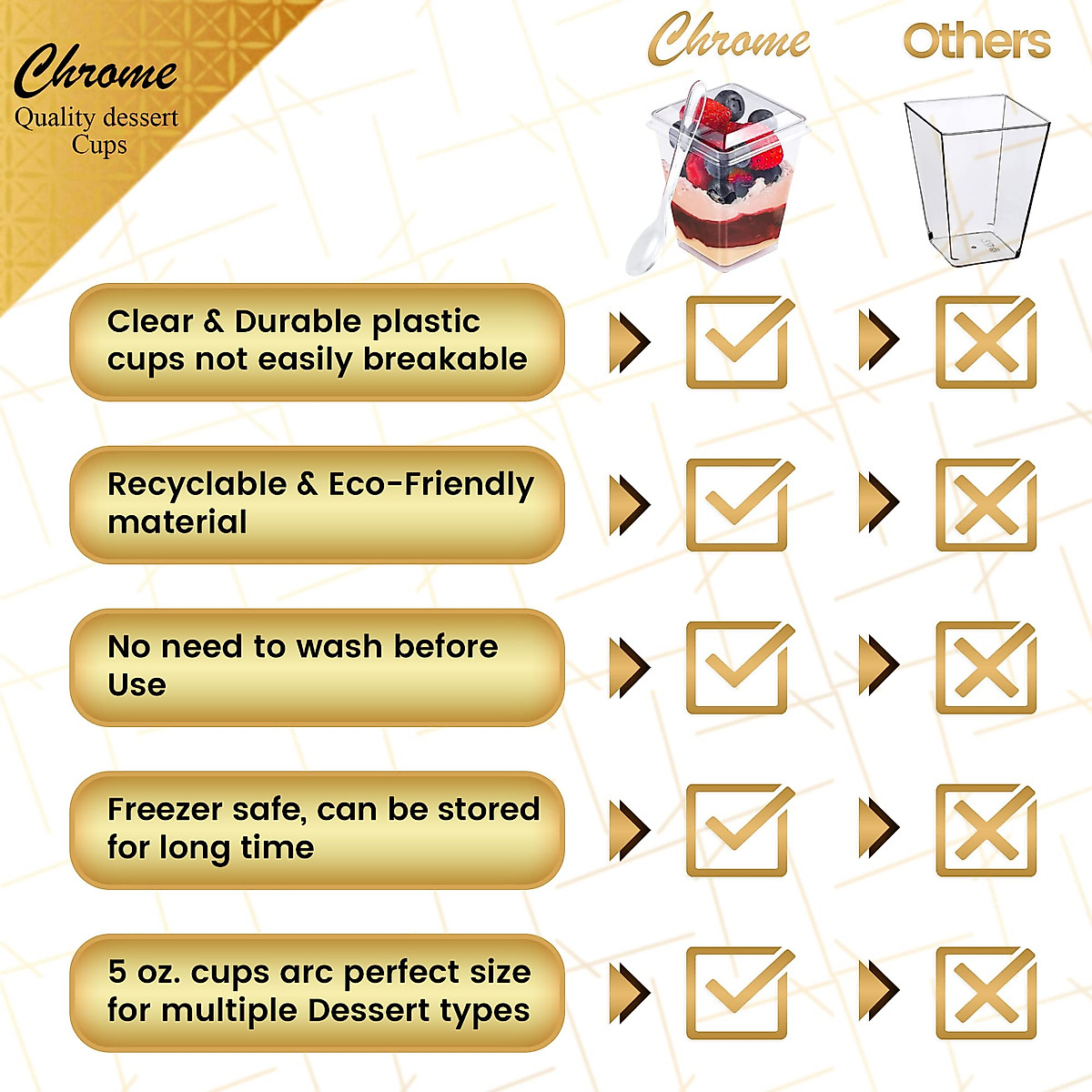 Chrome
Quality dessert Cups

Chrome

Others

Clear & Durable plastic cups not easily breakable

Recyclable & Eco-Friendly material

No need to wash before Use

Freezer safe, can be stored for long time

5 oz. cups arc perfect size for multiple Dessert types